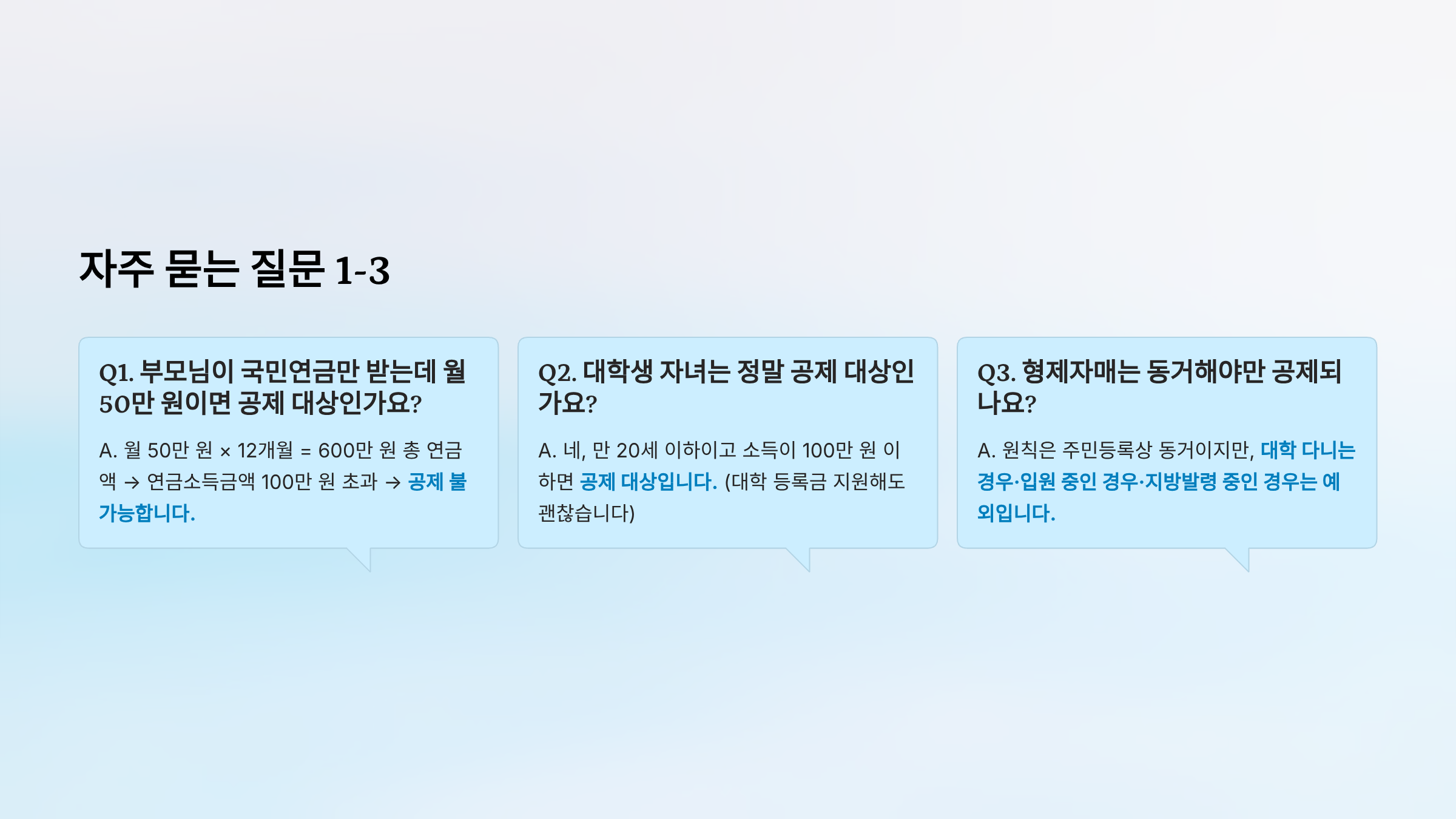 자주 묻는 질문 1-3

Q1. 부모님이 국민연금만 받는데 월 50만 원이면 공제 대상인가요?

A. 월 50만 원 × 12개월 = 600만 원 총 연금액 → 연금소득금액 100만 원 초과 → 공제 불가능합니다.

Q2. 대학생 자녀는 정말 공제 대상인가요?

A. 네, 만 20세 이하이고 소득이 100만 원 이하면 공제 대상입니다. (대학 등록금 지원해도 괜찮습니다)

Q3. 형제자매는 동거해야만 공제되나요?

A. 원칙은 주민등록상 동거이지만, 대학 다니는 경우·입원 중인 경우·지방발령 중인 경우는 예외입니다.